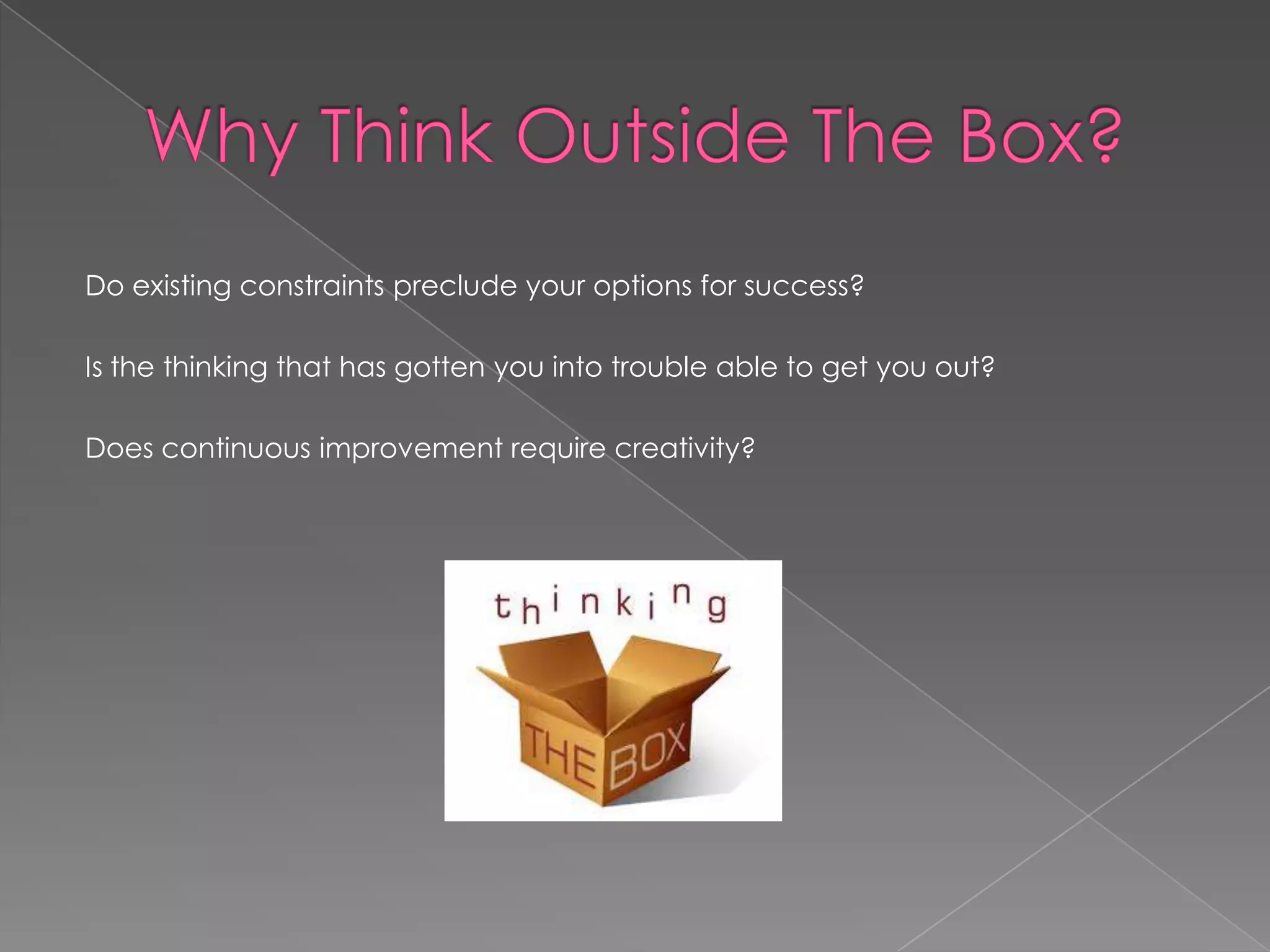 Why Think Outside The Box?

Do existing constraints preclude your options for success?

Is the thinking that has gotten you into trouble able to get you out?

Does continuous improvement require creativity?

thinking

THE BOX